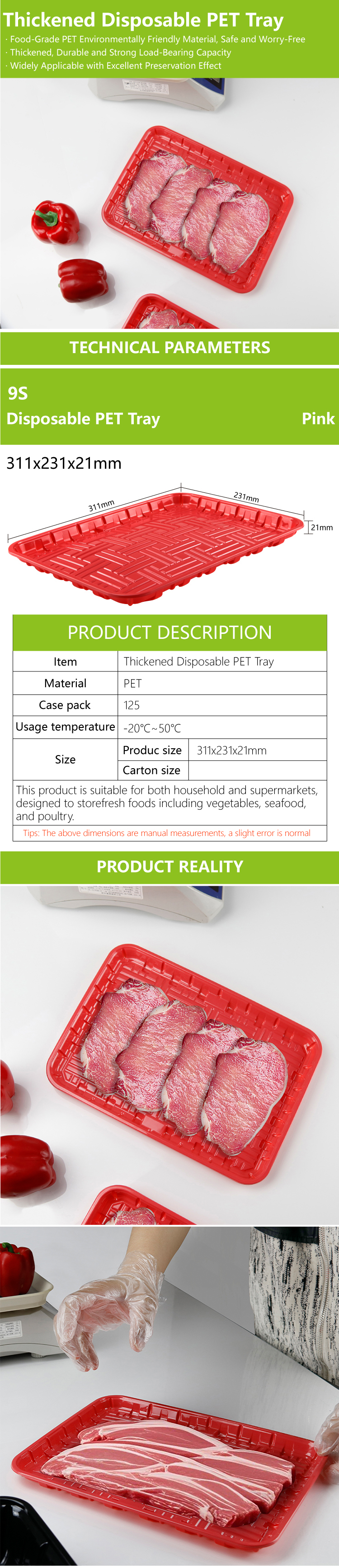 Thickened Disposable PET Tray

· Food-Grade PET Environmentally Friendly Material, Safe and Worry-Free
· Thickened, Durable and Strong Load-Bearing Capacity
· Widely Applicable with Excellent Preservation Effect

TECHNICAL PARAMETERS

9S

Disposable PET Tray

Pink

311x231x21mm

311mm

231mm

21mm

PRODUCT DESCRIPTION

| Item | Thickened Disposable PET Tray | |
|---|---|---|
| Material | PET | |
| Case pack | 125 | |
| Usage temperature | -20℃~50℃ | |
| Size | Produc size | 311x231x21mm |
| | Carton size | |

This product is suitable for both household and supermarkets, designed to storefresh foods including vegetables, seafood, and poultry.

Tips: The above dimensions are manual measurements, a slight error is normal

PRODUCT REALITY